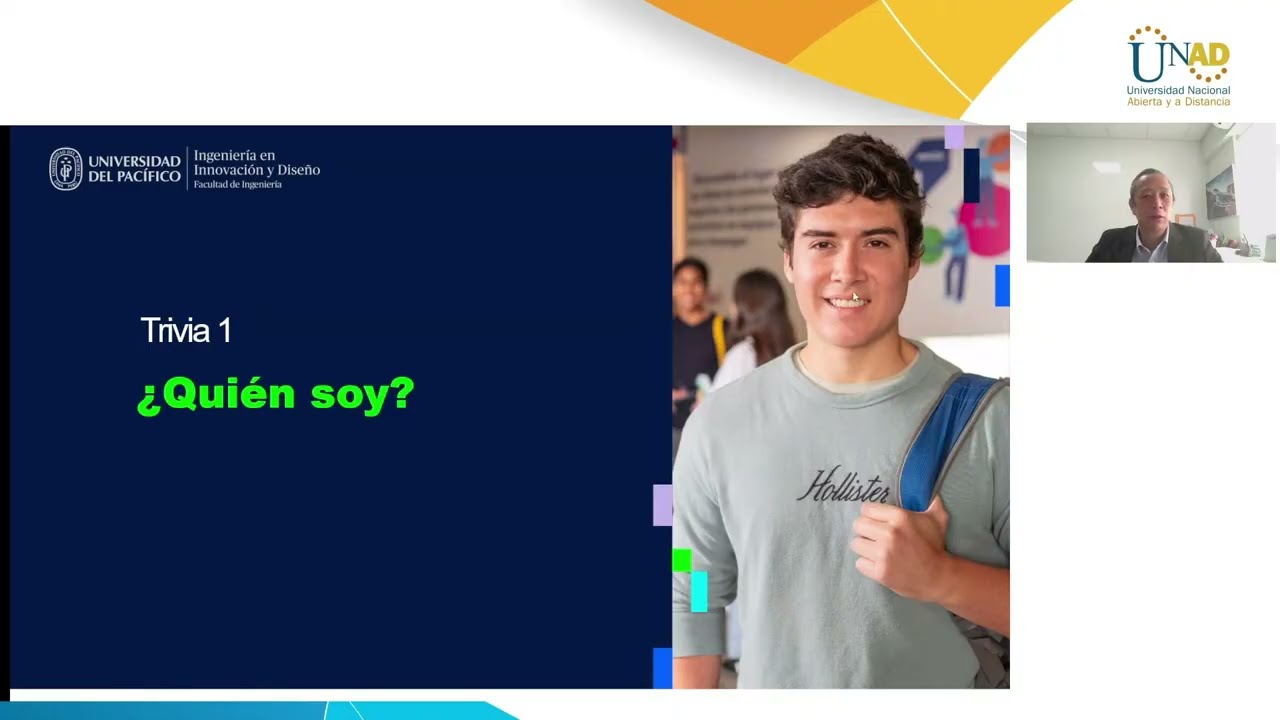 UNAD
Universidad Nacional
Abierta y a Distancia

UNIVERSIDAD DEL PACÍFICO
Ingeniería en Innovación y Diseño
Facultad de Ingeniería

Trivia 1

¿Quién soy?

Hollister